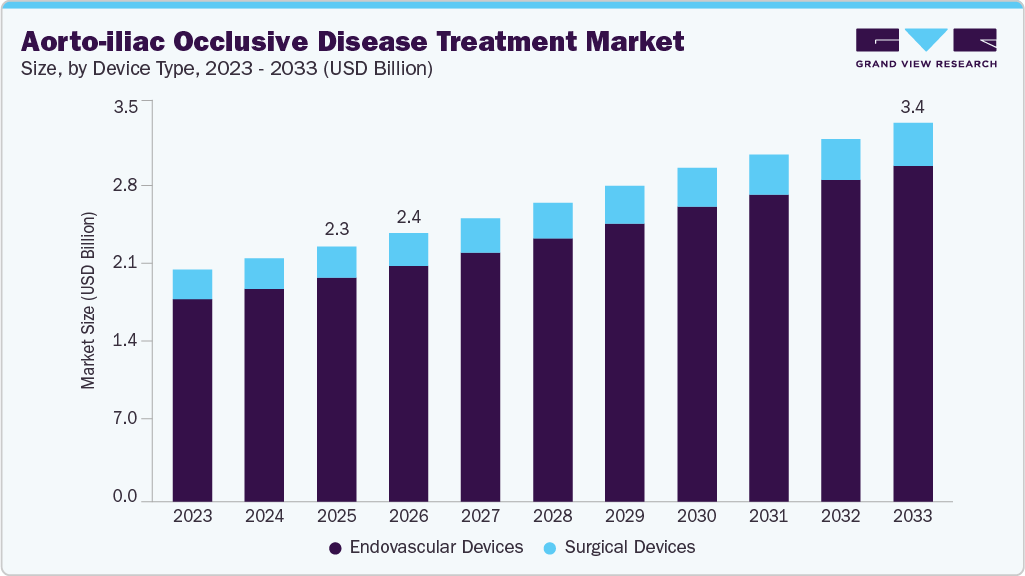 Aorto-iliac Occlusive Disease Treatment Market
Size, by Device Type, 2023 - 2033 (USD Billion)

GRAND VIEW RESEARCH

Market Size (USD Billion)

3.5
2.8
2.1
1.4
7.0
0.0

2.3
2.4
3.4

2023 2024 2025 2026 2027 2028 2029 2030 2031 2032 2033

Endovascular Devices
Surgical Devices